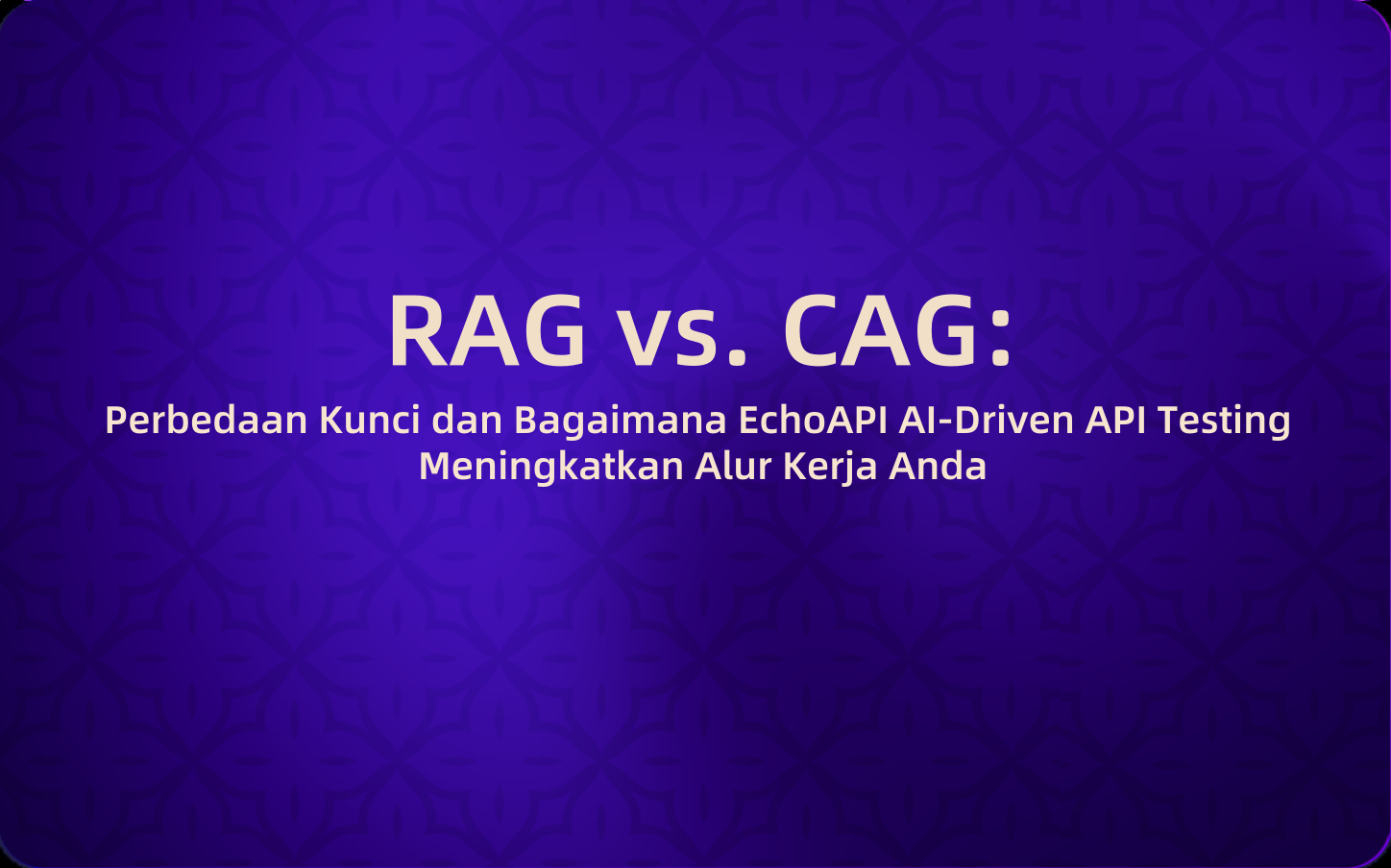 RAG vs. CAG:

Perbedaan Kunci dan Bagaimana EchoAPI AI-Driven API Testing Meningkatkan Alur Kerja Anda